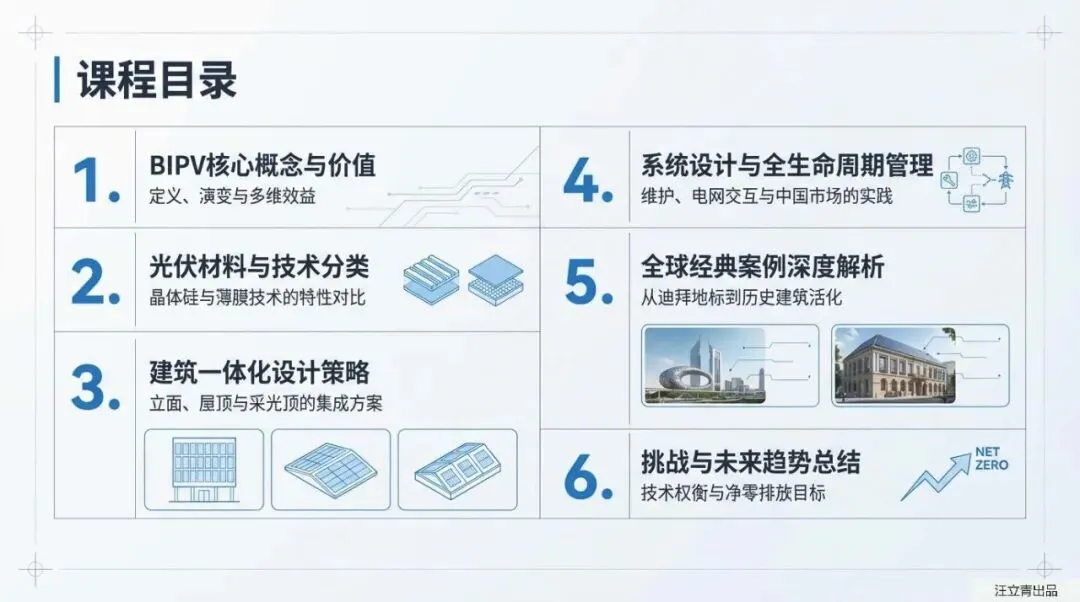 课程目录

1. BIPV核心概念与价值
定义、演变与多维效益

2. 光伏材料与技术分类
晶体硅与薄膜技术的特性对比

3. 建筑一体化设计策略
立面、屋顶与采光顶的集成方案

4. 系统设计与全生命周期管理
维护、电网交互与中国市场的实践

5. 全球经典案例深度解析
从迪拜地标到历史建筑活化

6. 挑战与未来趋势总结
技术权衡与净零排放目标

NET ZERO

汪立青出品